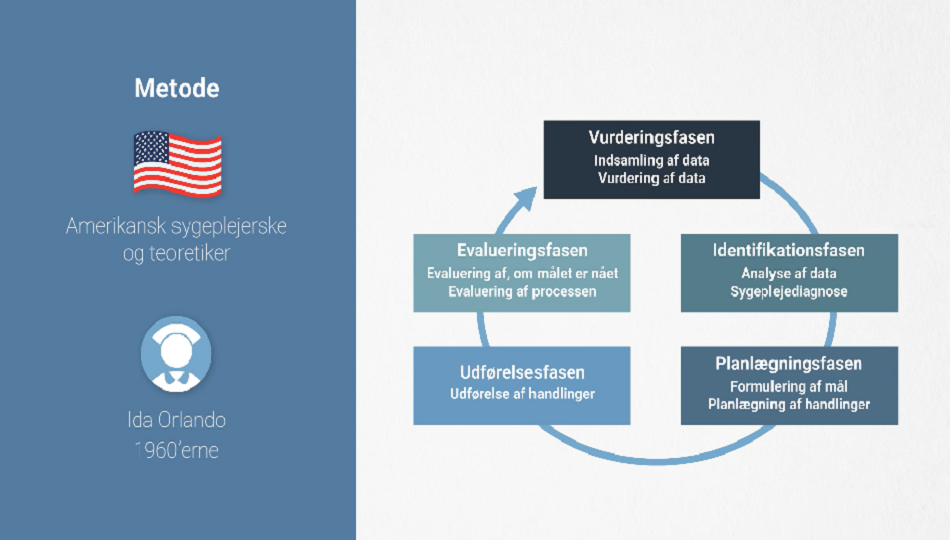 Metode

Amerikansk sygeplejerske og teoretiker

Ida Orlando
1960'erne

Vurderingsfasen
Indsamling af data
Vurdering af data

Identifikationsfasen
Analyse af data
Sygeplejediagnose

Planlægningsfasen
Formulering af mål
Planlægning af handlinger

Udførelsesfasen
Udførelse af handlinger

Evalueringsfasen
Evaluering af, om målet er nået
Evaluering af processen